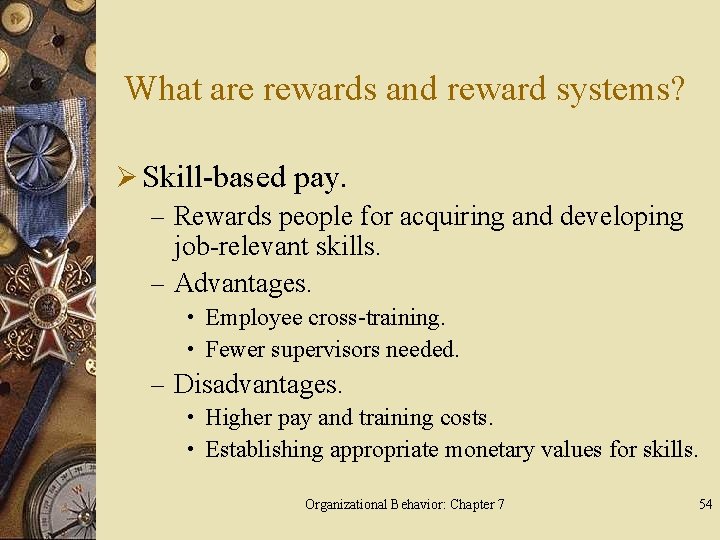 What are rewards and reward systems?

➢ Skill-based pay.

– Rewards people for acquiring and developing job-relevant skills.

– Advantages.

• Employee cross-training.

• Fewer supervisors needed.

– Disadvantages.

• Higher pay and training costs.

• Establishing appropriate monetary values for skills.

Organizational Behavior: Chapter 7

54